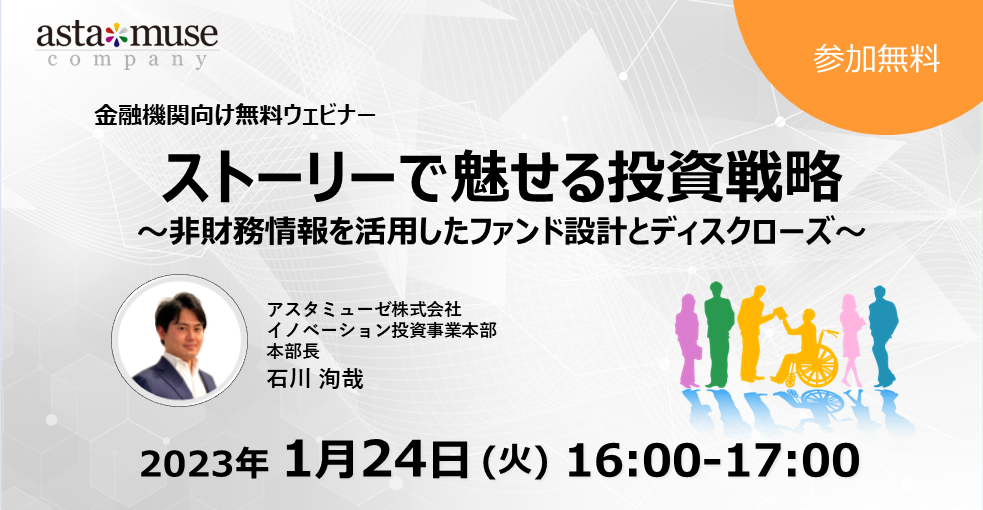 asta muse
company

参加無料

金融機関向け無料ウェビナー

ストーリーで魅せる投資戦略
～非財務情報を活用したファンド設計とディスクローズ～

アスタミューゼ株式会社
イノベーション投資事業本部
本部長
石川 洵哉

2023年 1月24日（火）16:00-17:00